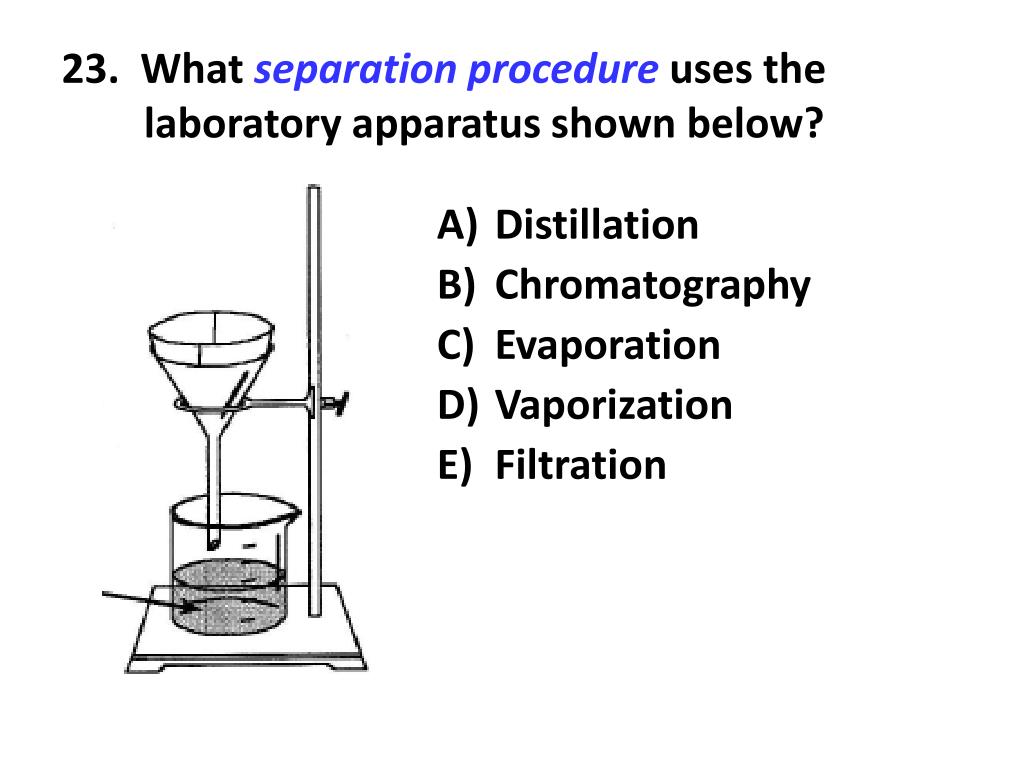 23. What separation procedure uses the laboratory apparatus shown below?

A) Distillation
B) Chromatography
C) Evaporation
D) Vaporization
E) Filtration